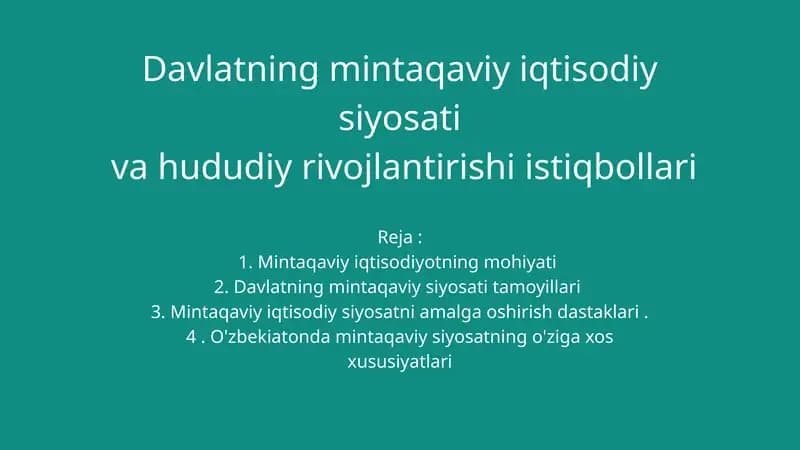 Davlatning mintaqaviy iqtisodiy siyosati
va hududiy rivojlantirishi istiqbollari

Reja :
1. Mintaqaviy iqtisodiyotning mohiyati
2. Davlatning mintaqaviy siyosati tamoyillari
3. Mintaqaviy iqtisodiy siyosatni amalga oshirish dastaklari .
4 . O'zbekiatonda mintaqaviy siyosatning o'ziga xos xususiyatlari